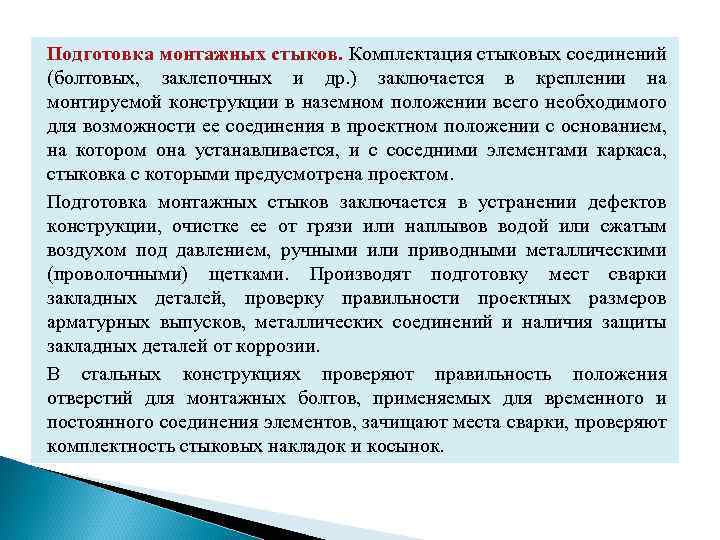 Подготовка монтажных стыков. Комплектация стыковых соединений (болтовых, заклепочных и др.) заключается в креплении на монтируемой конструкции в наземном положении всего необходимого для возможности ее соединения в проектном положении с основанием, на котором она устанавливается, и с соседними элементами каркаса, стыковка с которыми предусмотрена проектом.

Подготовка монтажных стыков заключается в устранении дефектов конструкции, очистке ее от грязи или наплывов водой или сжатым воздухом под давлением, ручными или приводными металлическими (проволочными) щетками. Производят подготовку мест сварки закладных деталей, проверку правильности проектных размеров арматурных выпусков, металлических соединений и наличия защиты закладных деталей от коррозии.

В стальных конструкциях проверяют правильность положения отверстий для монтажных болтов, применяемых для временного и постоянного соединения элементов, зачищают места сварки, проверяют комплектность стыковых накладок и косынок.